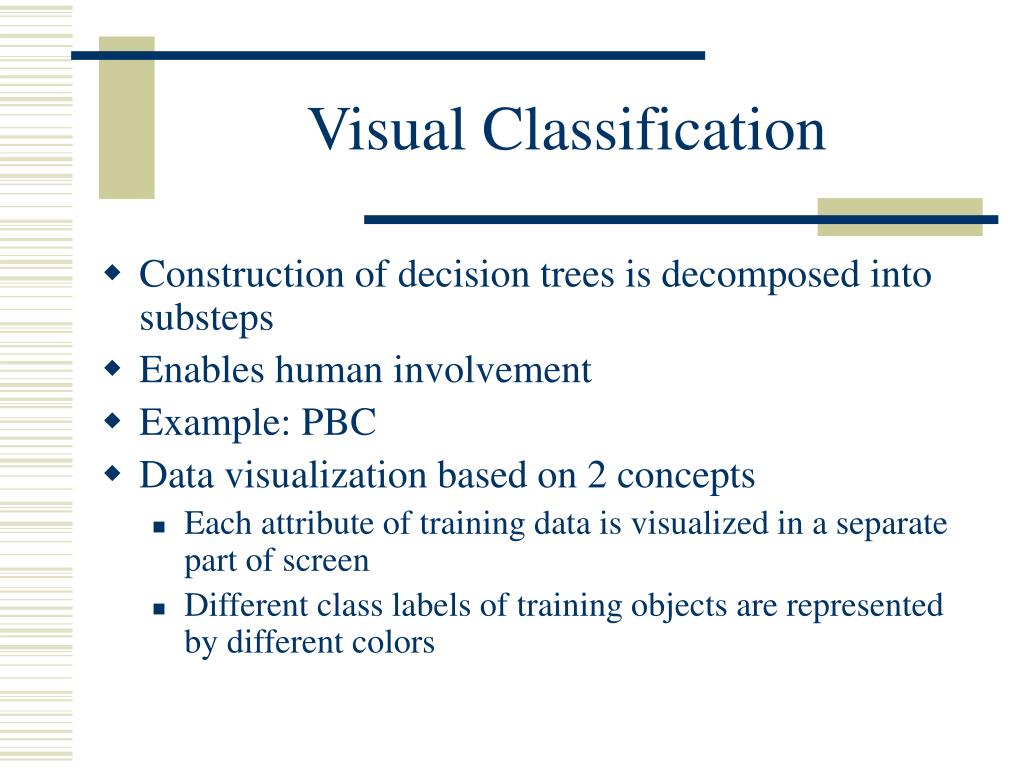 Visual Classification

Construction of decision trees is decomposed into substeps

Enables human involvement

Example: PBC

Data visualization based on 2 concepts

Each attribute of training data is visualized in a separate part of screen

Different class labels of training objects are represented by different colors